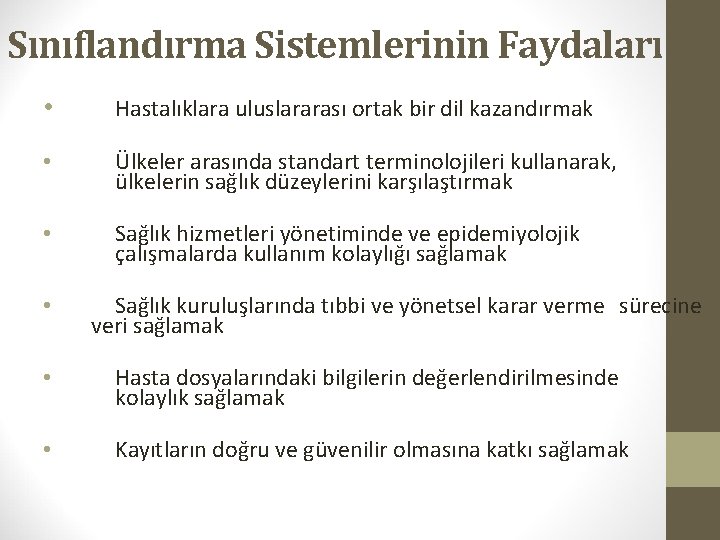 Sınıflandırma Sistemlerinin Faydaları

• Hastalıklara uluslararası ortak bir dil kazandırmak

• Ülkeler arasında standart terminolojileri kullanarak, ülkelerin sağlık düzeylerini karşılaştırmak

• Sağlık hizmetleri yönetiminde ve epidemiyolojik çalışmalarda kullanım kolaylığı sağlamak

• Sağlık kuruluşlarında tıbbi ve yönetsel karar verme sürecine veri sağlamak

• Hasta dosyalarındaki bilgilerin değerlendirilmesinde kolaylık sağlamak

• Kayıtların doğru ve güvenilir olmasına katkı sağlamak